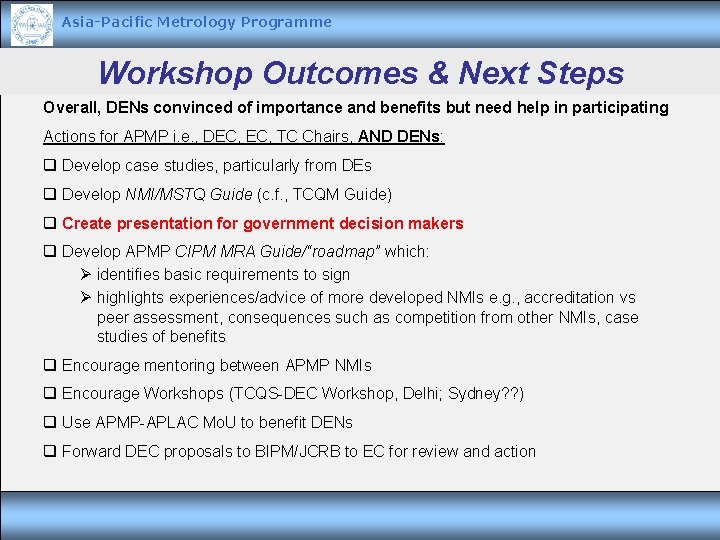 Asia-Pacific Metrology Programme

Workshop Outcomes & Next Steps

Overall, DENs convinced of importance and benefits but need help in participating

Actions for APMP i.e., DEC, EC, TC Chairs, AND DENs:

❑ Develop case studies, particularly from DEs

❑ Develop NMI/MSTQ Guide (c.f., TCQM Guide)

❑ Create presentation for government decision makers

❑ Develop APMP CIPM MRA Guide/"roadmap" which:

➢ identifies basic requirements to sign

➢ highlights experiences/advice of more developed NMIs e.g., accreditation vs peer assessment, consequences such as competition from other NMIs, case studies of benefits

❑ Encourage mentoring between APMP NMIs

❑ Encourage Workshops (TCQS-DEC Workshop, Delhi; Sydney??)

❑ Use APMP-APLAC MoU to benefit DENs

❑ Forward DEC proposals to BIPM/JCRB to EC for review and action